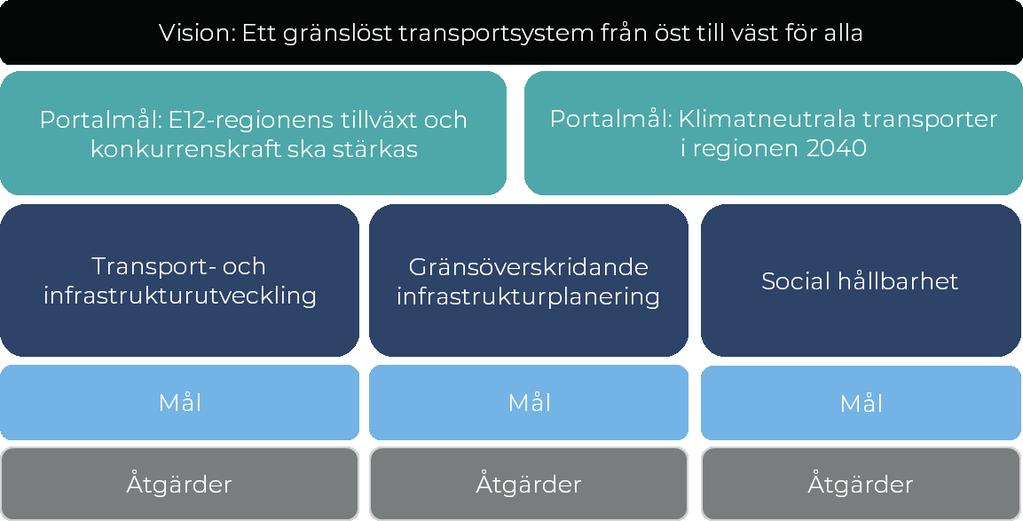 Vision: Ett gränslöst transportsystem från öst till väst för alla

Portalmål: E12-regionens tillväxt och konkurrenskraft ska stärkas

Portalmål: Klimatneutrala transporter i regionen 2040

Transport- och infrastrukturutveckling

Gränsöverskridande infrastrukturplanering

Social hållbarhet

Mål

Mål

Mål

Åtgärder

Åtgärder

Åtgärder